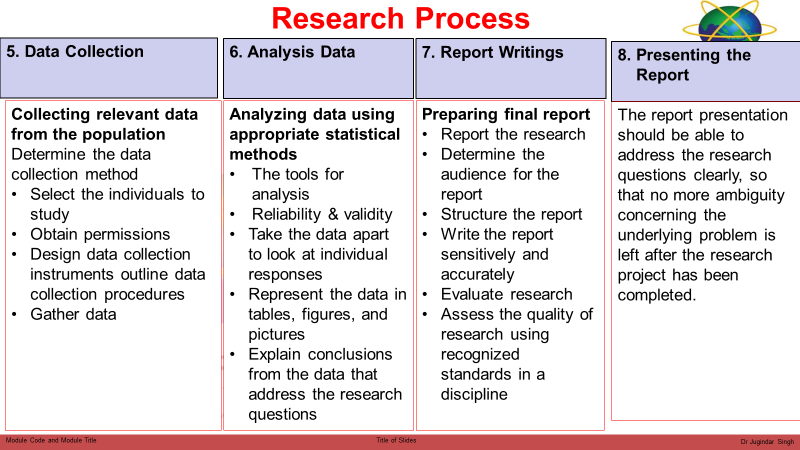 Research Process

5. Data Collection

Collecting relevant data from the population
Determine the data collection method
• Select the individuals to study
• Obtain permissions
• Design data collection instruments outline data collection procedures
• Gather data

6. Analysis Data

Analyzing data using appropriate statistical methods
• The tools for analysis
• Reliability & validity
• Take the data apart to look at individual responses
• Represent the data in tables, figures, and pictures
• Explain conclusions from the data that address the research questions

7. Report Writings

Preparing final report
• Report the research
• Determine the audience for the report
• Structure the report
• Write the report sensitively and accurately
• Evaluate research
• Assess the quality of research using recognized standards in a discipline

8. Presenting the Report

The report presentation should be able to address the research questions clearly, so that no more ambiguity concerning the underlying problem is left after the research project has been completed.

Module Code and Module Title
Title of Slides
Dr Jugindar Singh